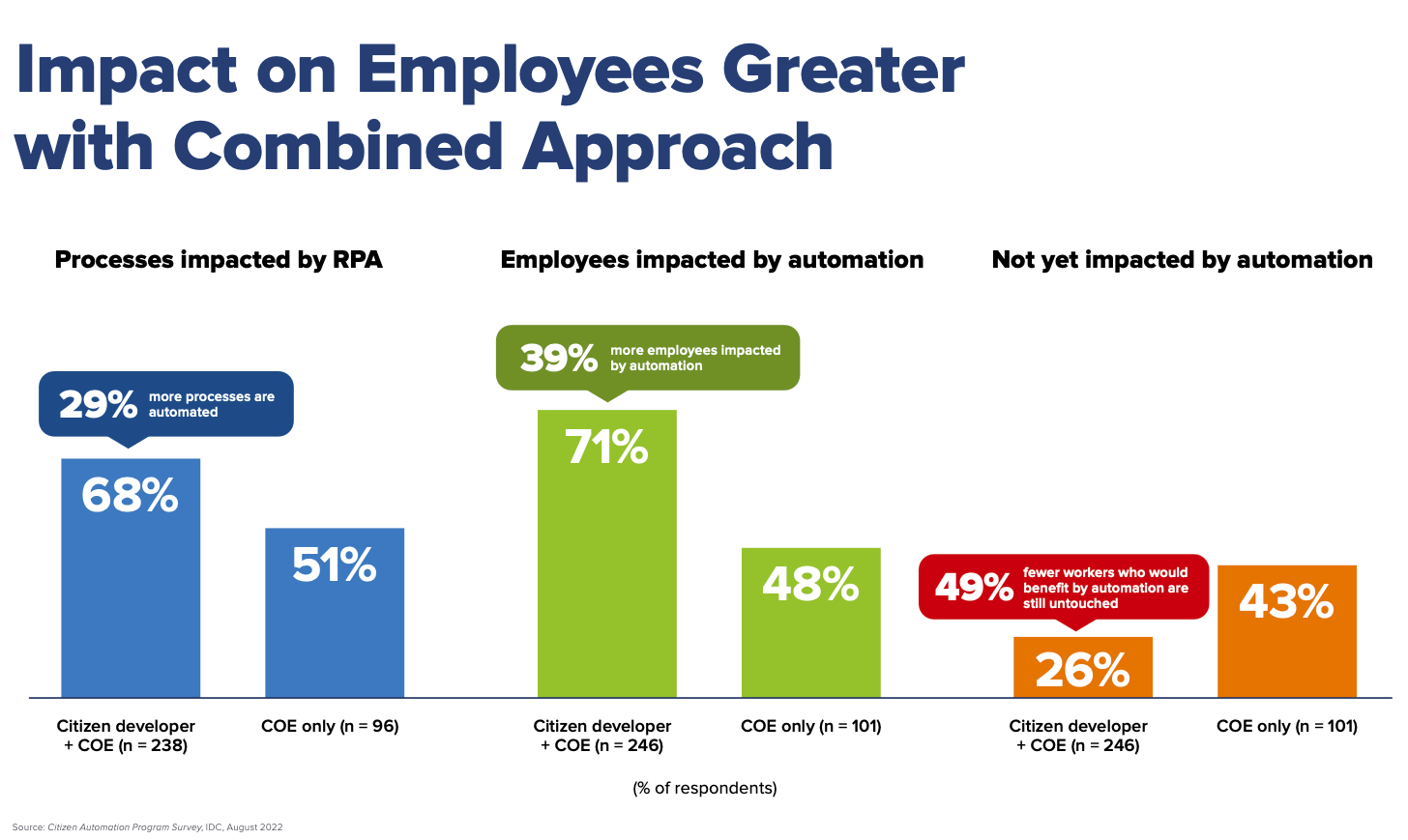 Impact on Employees Greater with Combined Approach

Processes impacted by RPA

29% more processes are automated

68%

51%

Citizen developer + COE (n = 238)

COE only (n = 96)

Employees impacted by automation

39% more employees impacted by automation

71%

48%

Citizen developer + COE (n = 246)

COE only (n = 101)

Not yet impacted by automation

49% fewer workers who would benefit by automation are still untouched

26%

43%

Citizen developer + COE (n = 246)

COE only (n = 101)

(% of respondents)

Source: Citizen Automation Program Survey, IDC, August 2022